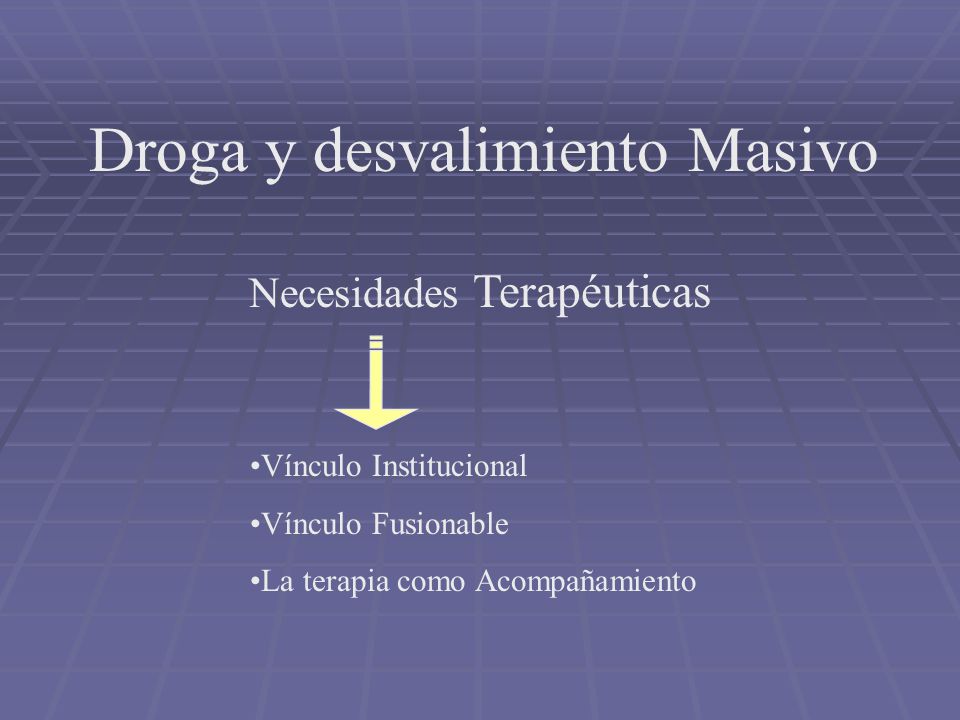 Droga y desvalimiento Masivo

Necesidades Terapéuticas

•Vínculo Institucional

•Vínculo Fusionable

•La terapia como Acompañamiento